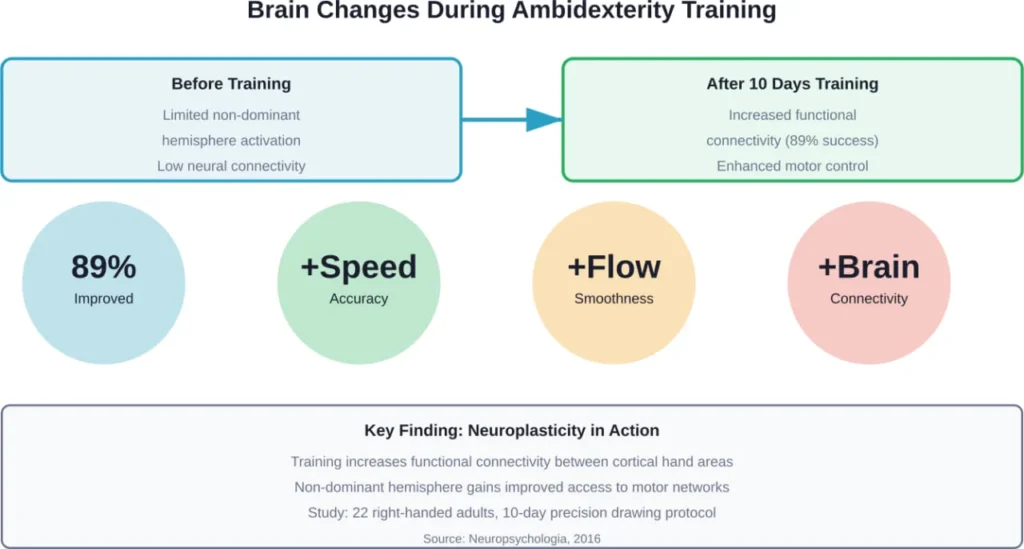 Brain Changes During Ambidexterity Training

Before Training
Limited non-dominant hemisphere activation
Low neural connectivity

After 10 Days Training
Increased functional connectivity (89% success)
Enhanced motor control

89%
Improved

+Speed
Accuracy

+Flow
Smoothness

+Brain
Connectivity

Key Finding: Neuroplasticity in Action
Training increases functional connectivity between cortical hand areas
Non-dominant hemisphere gains improved access to motor networks
Study: 22 right-handed adults, 10-day precision drawing protocol
Source: Neuropsychologia, 2016